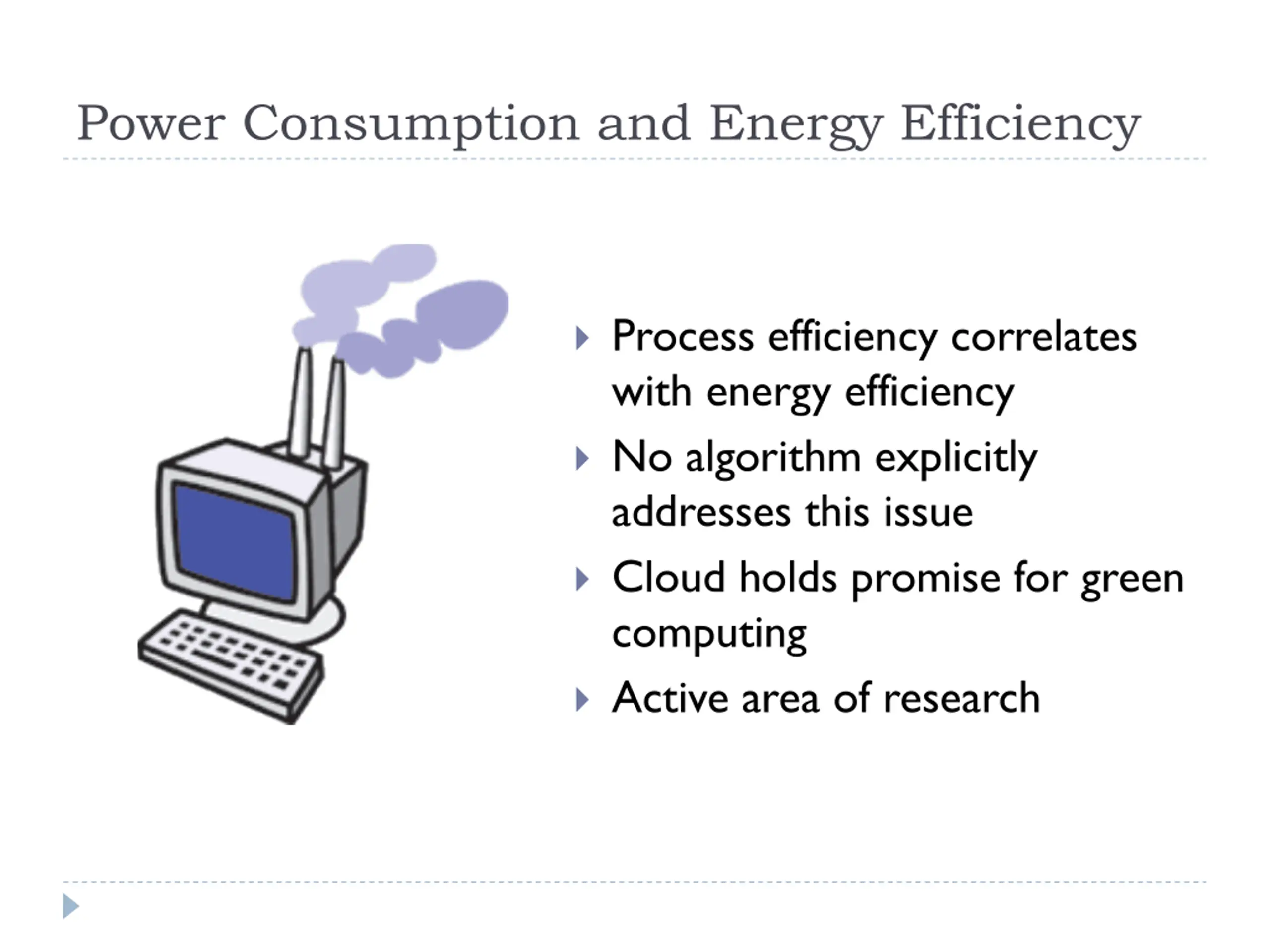 Power Consumption and Energy Efficiency

Process efficiency correlates with energy efficiency

No algorithm explicitly addresses this issue

Cloud holds promise for green computing

Active area of research